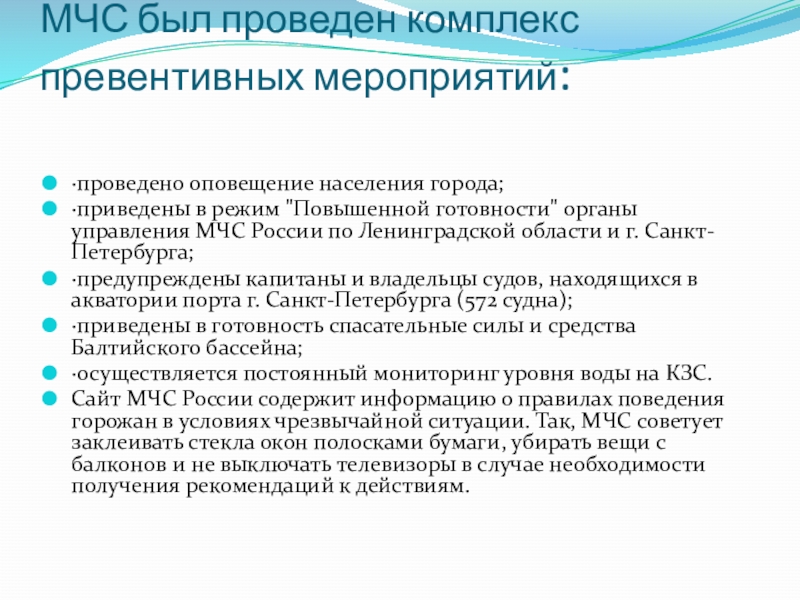 МЧС был проведен комплекс превентивных мероприятий:

·проведено оповещение населения города;

·приведены в режим "Повышенной готовности" органы управления МЧС России по Ленинградской области и г. Санкт-Петербурга;

·предупреждены капитаны и владельцы судов, находящихся в акватории порта г. Санкт-Петербурга (572 судна);

·приведены в готовность спасательные силы и средства Балтийского бассейна;

·осуществляется постоянный мониторинг уровня воды на КЗС.

Сайт МЧС России содержит информацию о правилах поведения горожан в условиях чрезвычайной ситуации. Так, МЧС советует заклеивать стекла окон полосками бумаги, убирать вещи с балконов и не выключать телевизоры в случае необходимости получения рекомендаций к действиям.